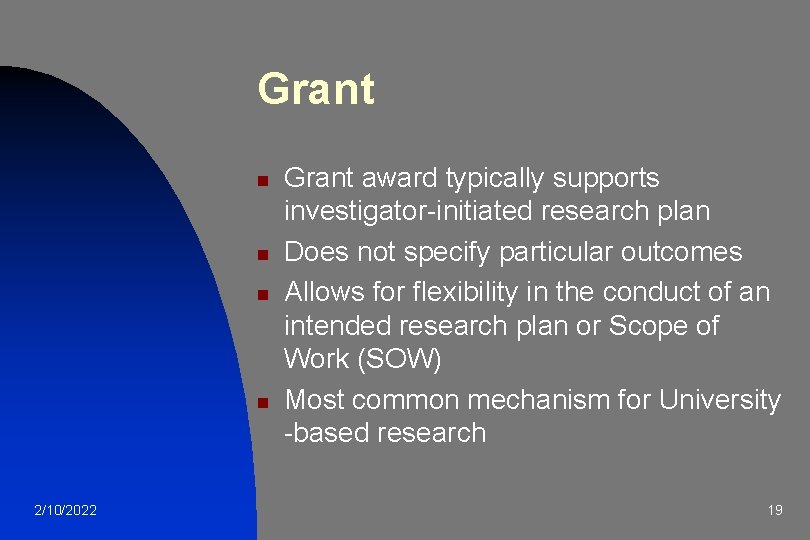 Grant

- Grant award typically supports investigator-initiated research plan
- Does not specify particular outcomes
- Allows for flexibility in the conduct of an intended research plan or Scope of Work (SOW)
- Most common mechanism for University -based research

2/10/2022

19